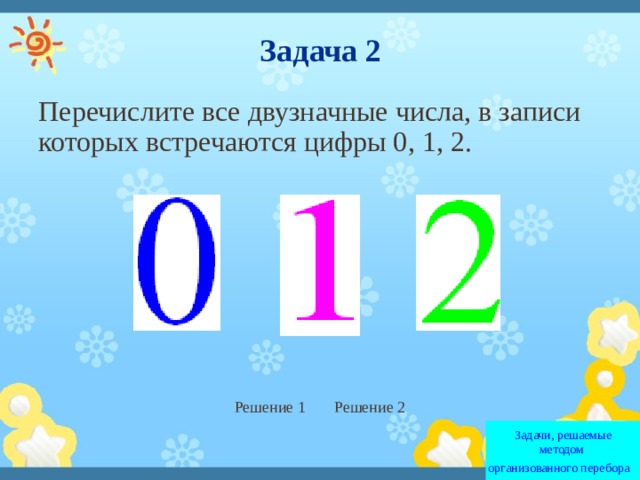 Задача 2

Перечислите все двузначные числа, в записи которых встречаются цифры 0, 1, 2.

0 1 2

Решение 1 Решение 2

Задачи, решаемые методом организованного перебора